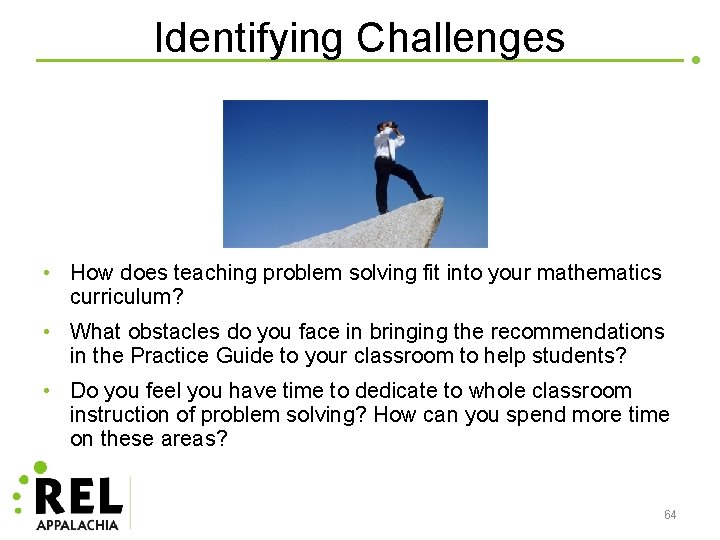 Identifying Challenges

• How does teaching problem solving fit into your mathematics curriculum?

• What obstacles do you face in bringing the recommendations in the Practice Guide to your classroom to help students?

• Do you feel you have time to dedicate to whole classroom instruction of problem solving? How can you spend more time on these areas?

REL
APPALACHIA

64